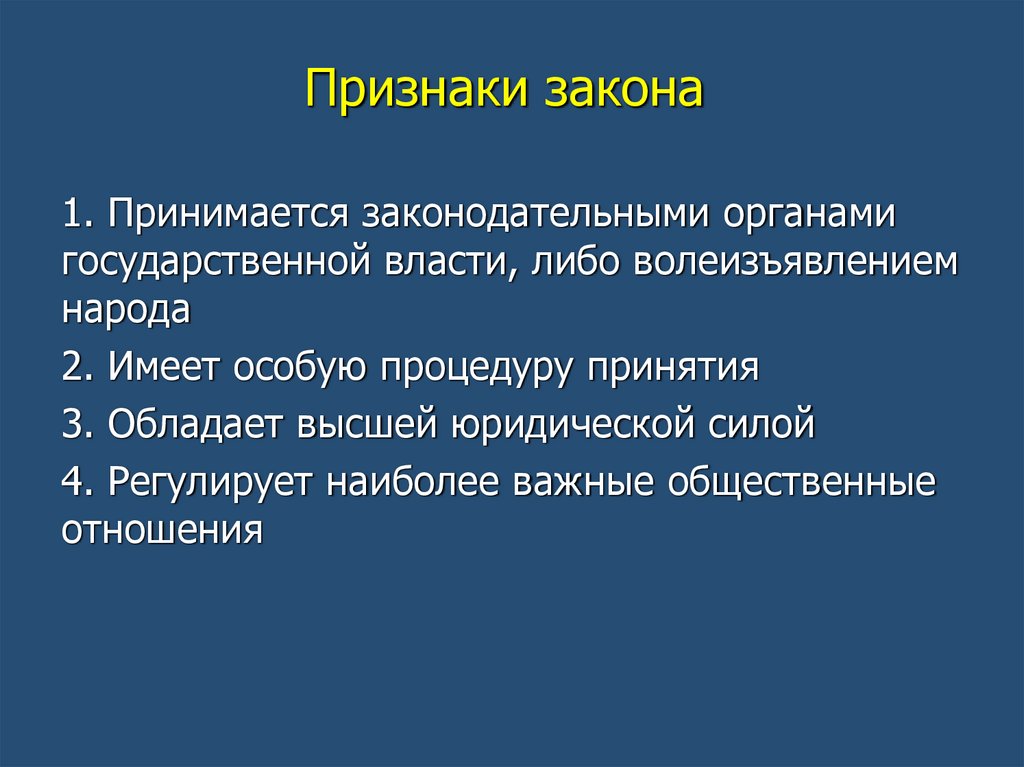 Признаки закона

1. Принимается законодательными органами государственной власти, либо волеизъявлением народа

2. Имеет особую процедуру принятия

3. Обладает высшей юридической силой

4. Регулирует наиболее важные общественные отношения